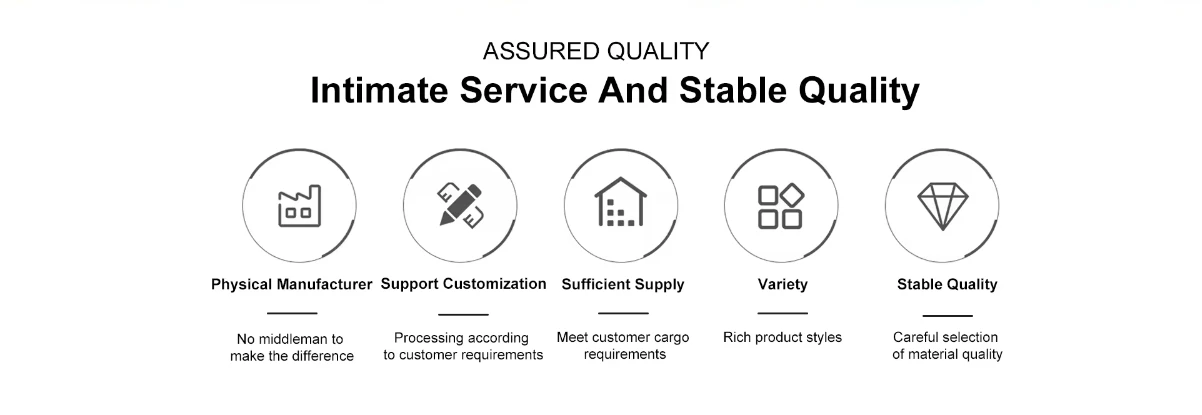 ASSURED QUALITY

Intimate Service And Stable Quality

Physical Manufacturer

No middleman to make the difference

Support Customization

Processing according to customer requirements

Sufficient Supply

Meet customer cargo requirements

Variety

Rich product styles

Stable Quality

Careful selection of material quality